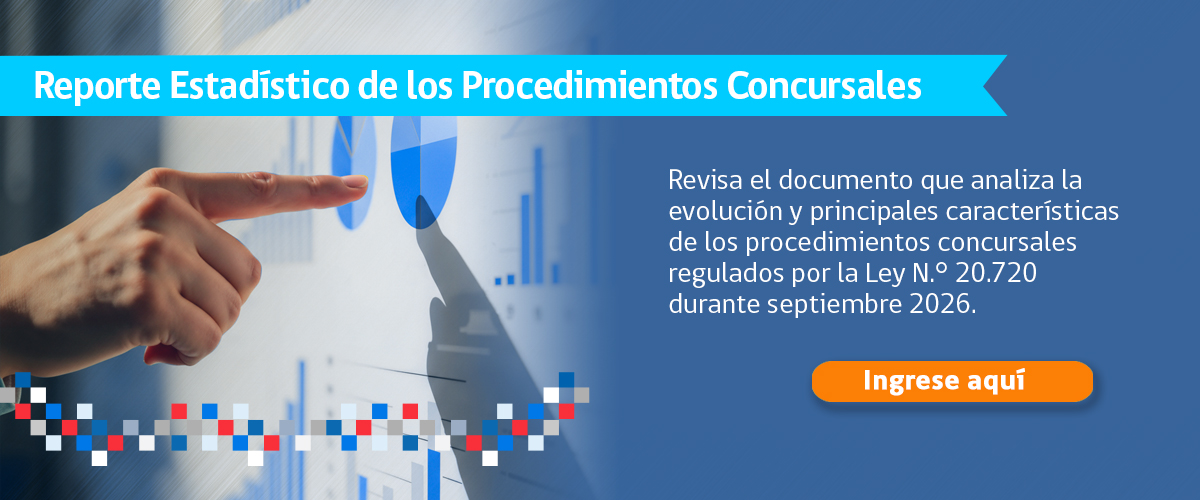 Reporte Estadístico de los Procedimientos Concursales

Revisa el documento que analiza la evolución y principales características de los procedimientos concursales regulados por la Ley N.° 20.720 durante septiembre 2026.

Ingrese aquí